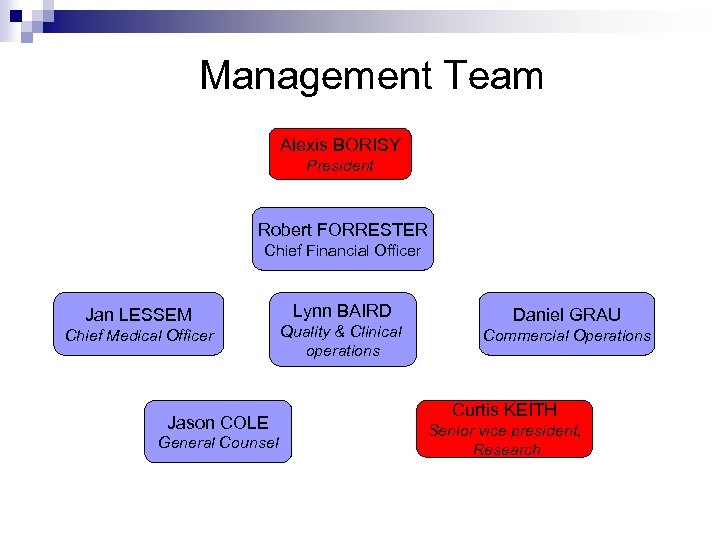 Management Team

Alexis BORISY
President

Robert FORRESTER
Chief Financial Officer

Jan LESSEM
Chief Medical Officer

Lynn BAIRD
Quality & Clinical operations

Daniel GRAU
Commercial Operations

Jason COLE
General Counsel

Curtis KEITH
Senior vice president, Research